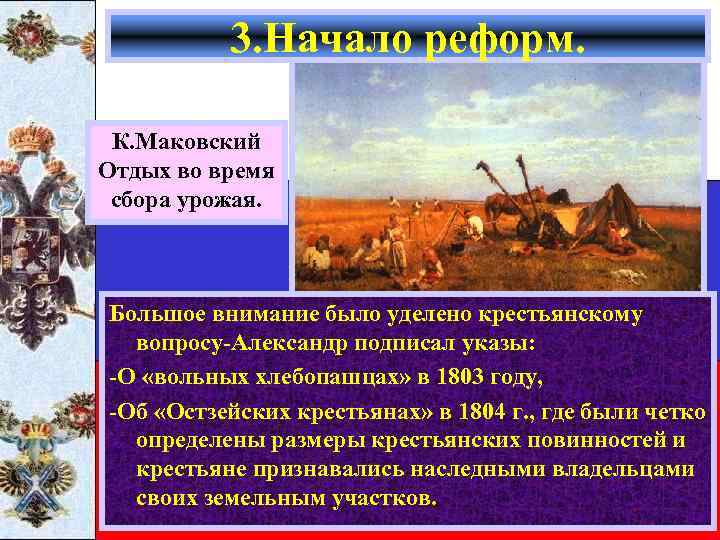 3.Начало реформ.

К.Маковский Отдых во время сбора урожая.

Большое внимание было уделено крестьянскому вопросу-Александр подписал указы:
-О «вольных хлебопашцах» в 1803 году,
-Об «Остзейских крестьянах» в 1804 г., где были четко определены размеры крестьянских повинностей и крестьяне признавались наследными владельцами своих земельным участков.